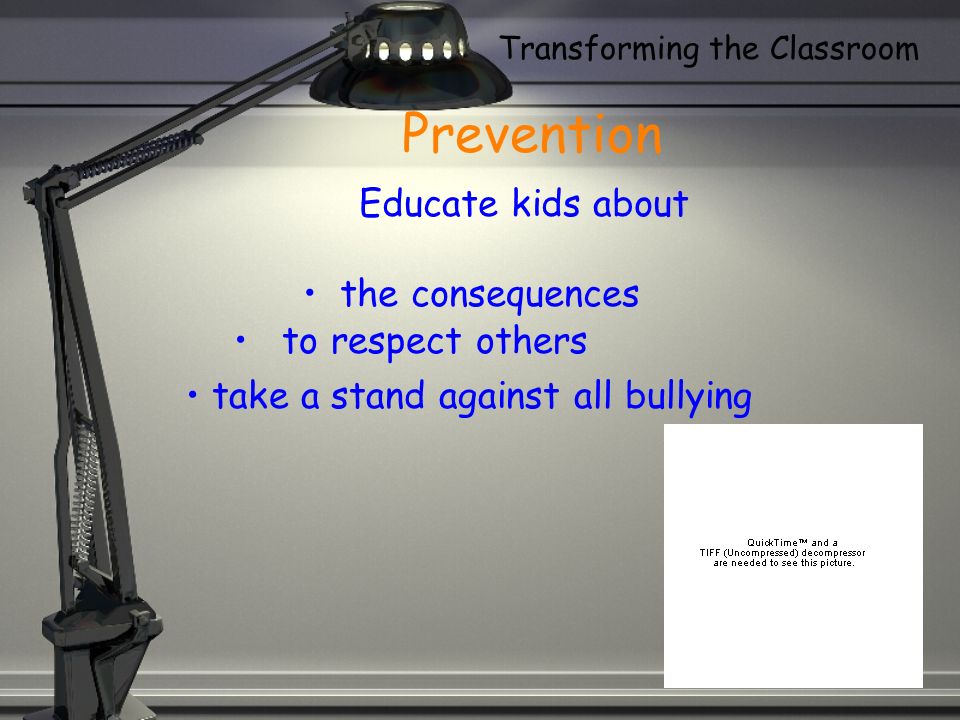 Transforming the Classroom

Prevention

Educate kids about

• the consequences
• to respect others
• take a stand against all bullying

QuickTime™ and a TIFF (Uncompressed) decompressor are needed to see this picture.